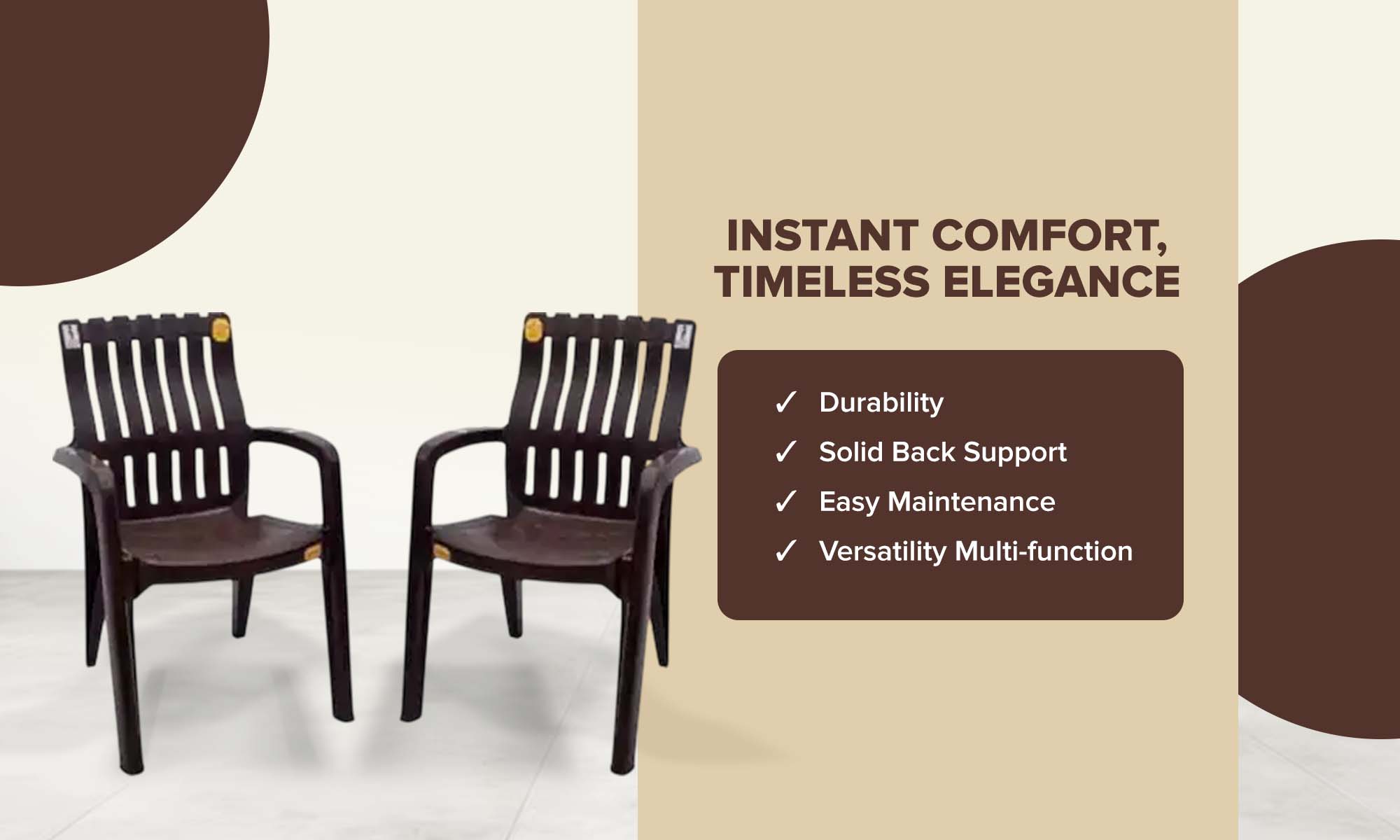 INSTANT COMFORT, TIMELESS ELEGANCE

✓ Durability
✓ Solid Back Support
✓ Easy Maintenance
✓ Versatility Multi-function